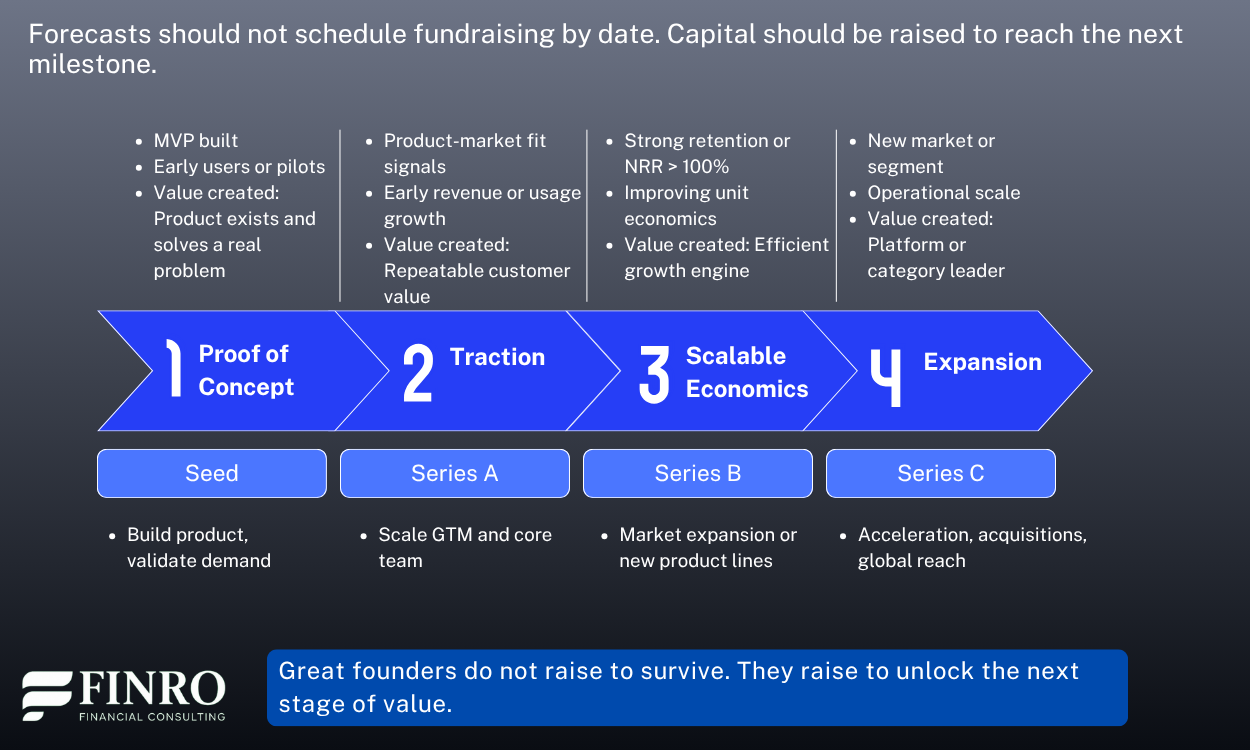 Forecasts should not schedule fundraising by date. Capital should be raised to reach the next milestone.

- MVP built
- Early users or pilots
- Value created: Product exists and solves a real problem

- Product-market fit signals
- Early revenue or usage growth
- Value created: Repeatable customer value

- Strong retention or NRR > 100%
- Improving unit economics
- Value created: Efficient growth engine

- New market or segment
- Operational scale
- Value created: Platform or category leader

1 Proof of Concept

2 Traction

3 Scalable Economics

4 Expansion

Seed

Series A

Series B

Series C

- Build product, validate demand

- Scale GTM and core team

- Market expansion or new product lines

- Acceleration, acquisitions, global reach

FINRO
FINANCIAL CONSULTING

Great founders do not raise to survive. They raise to unlock the next stage of value.